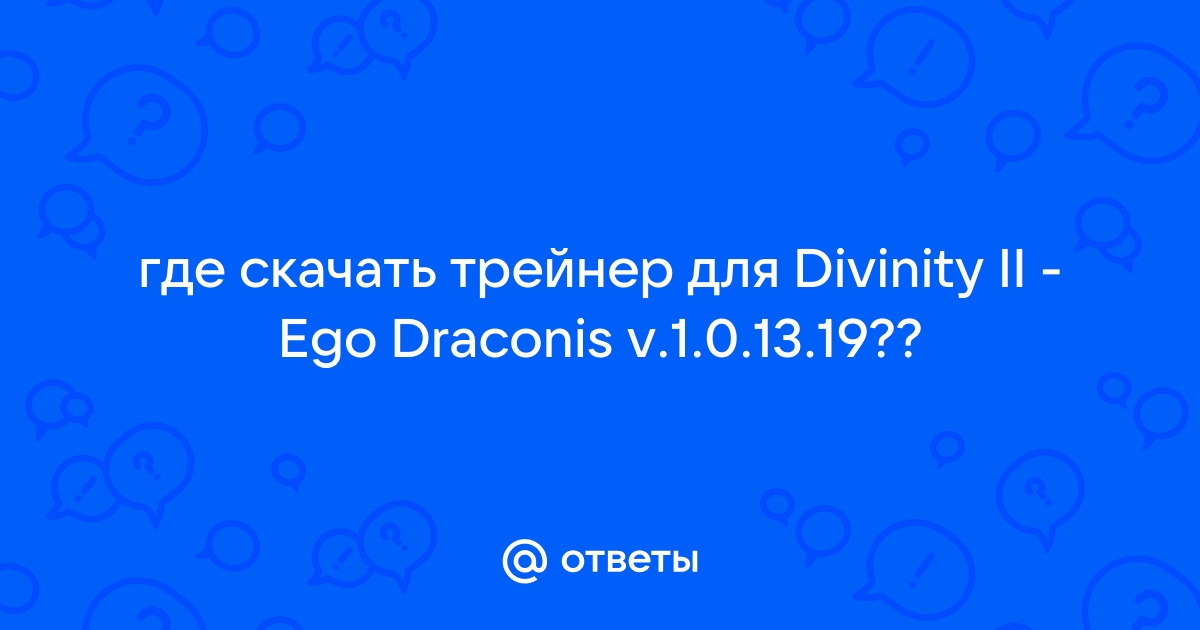 где скачать трейнер для Divinity II - Ego Draconis v.1.0.13.19??

@ ответы